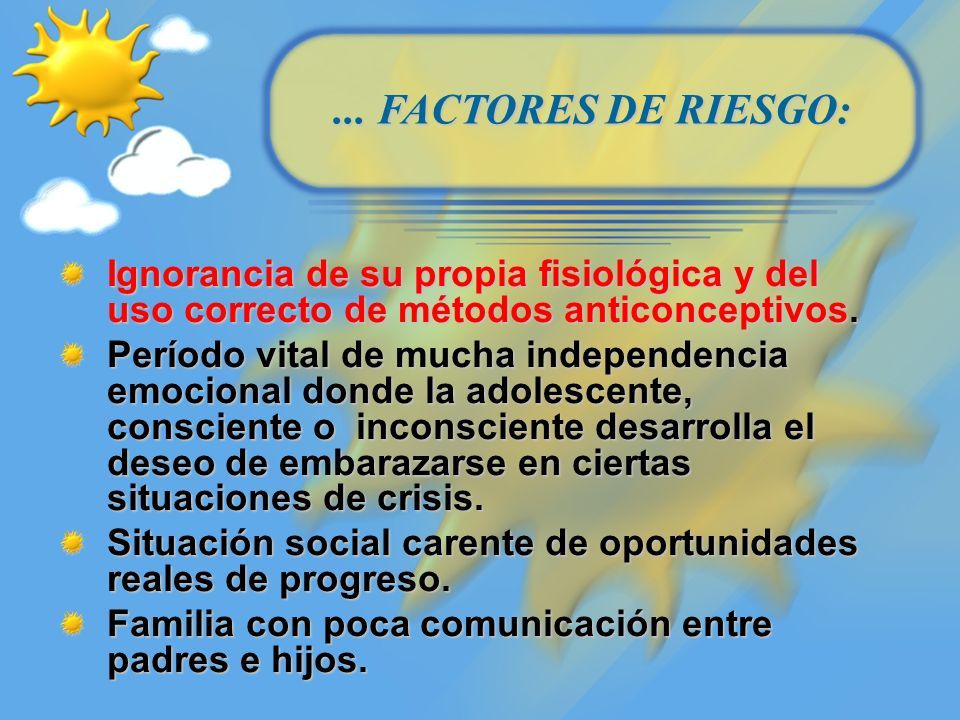 ... FACTORES DE RIESGO:

Ignorancia de su propia fisiológica y del uso correcto de métodos anticonceptivos.

Período vital de mucha independencia emocional donde la adolescente, consciente o  inconsciente desarrolla el deseo de embarazarse en ciertas situaciones de crisis.

Situación social carente de oportunidades reales de progreso.

Familia con poca comunicación entre padres e hijos.